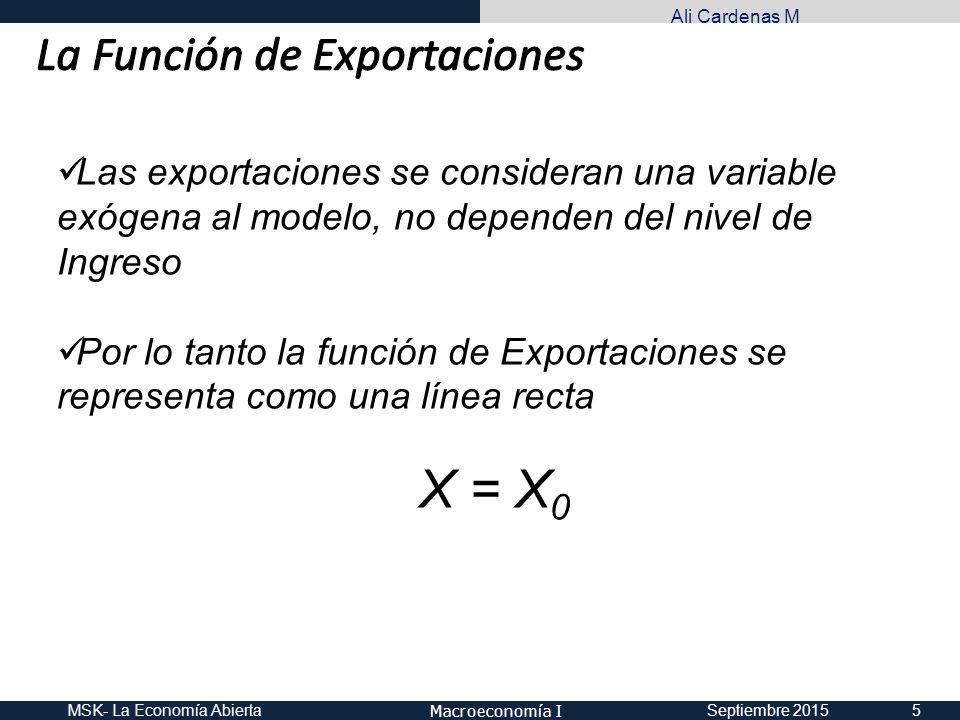 Ali Cardenas M

La Función de Exportaciones

✓Las exportaciones se consideran una variable exógena al modelo, no dependen del nivel de Ingreso

✓Por lo tanto la función de Exportaciones se representa como una línea recta

$X = X_0$

MSK- La Economía Abierta Macroeconomía I Septiembre 2015 5